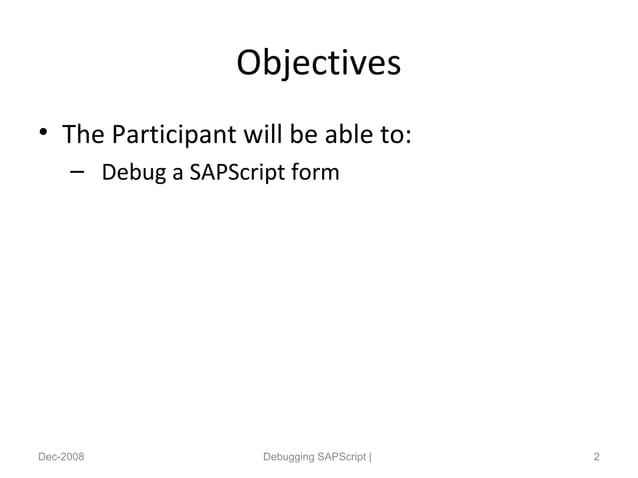 Objectives

• The Participant will be able to:
  – Debug a SAPScript form

Dec-2008

Debugging SAPScript |

2